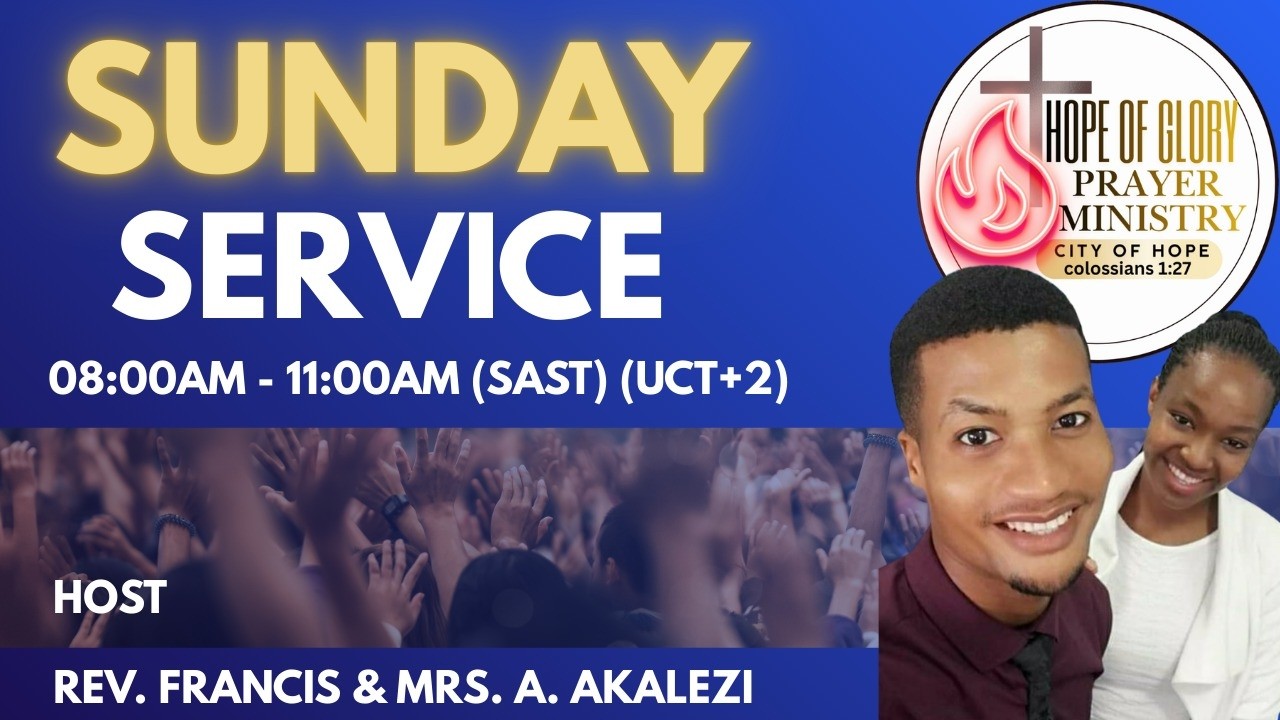 SUNDAY SERVICE

08:00AM - 11:00AM (SAST) (UCT+2)

HOPE OF GLORY PRAYER MINISTRY
CITY OF HOPE
colossians 1:27

HOST

REV. FRANCIS & MRS. A. AKALEZI